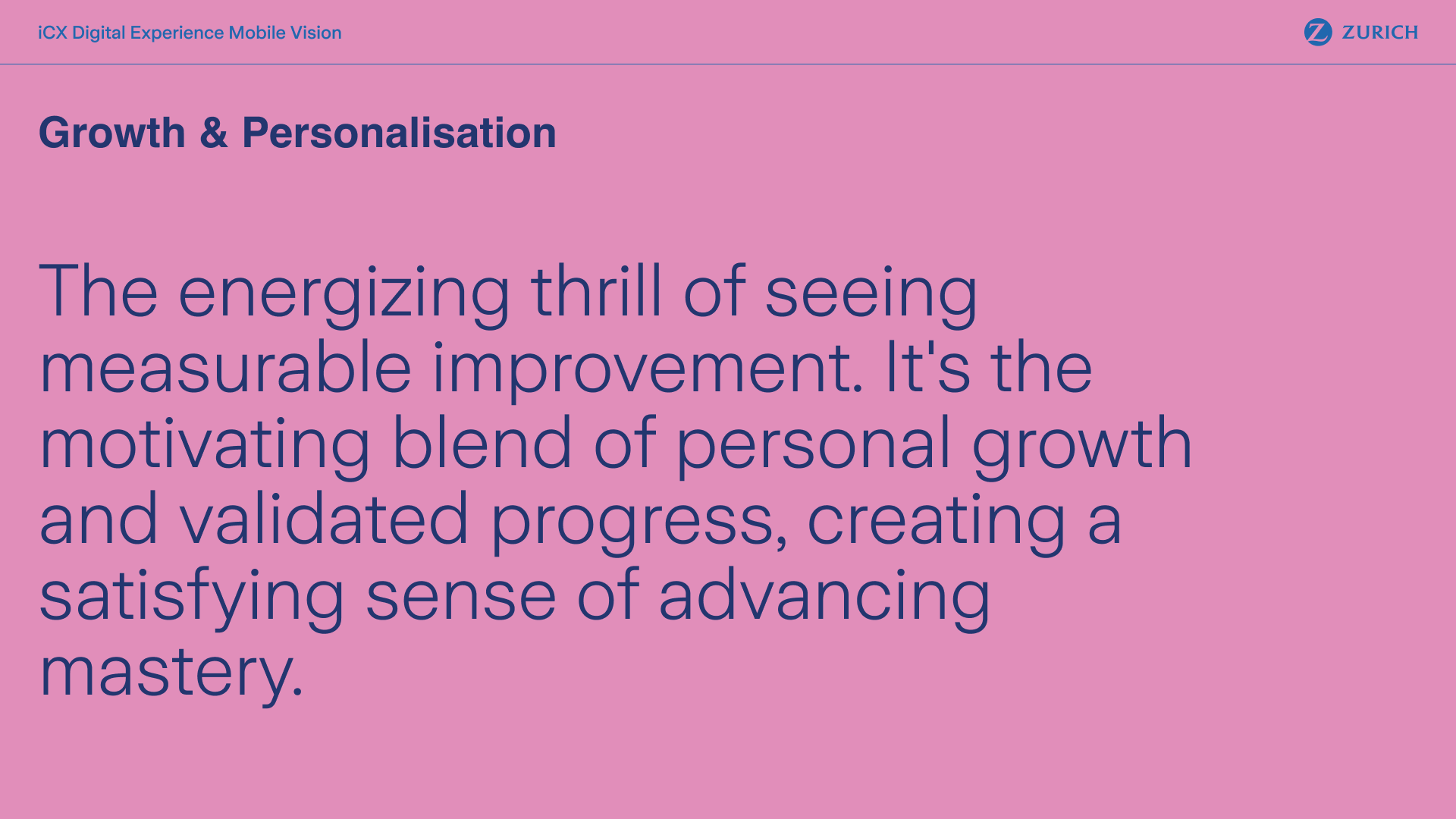 iCX Digital Experience Mobile Vision

ZURICH

Growth & Personalisation

The energizing thrill of seeing measurable improvement. It's the motivating blend of personal growth and validated progress, creating a satisfying sense of advancing mastery.